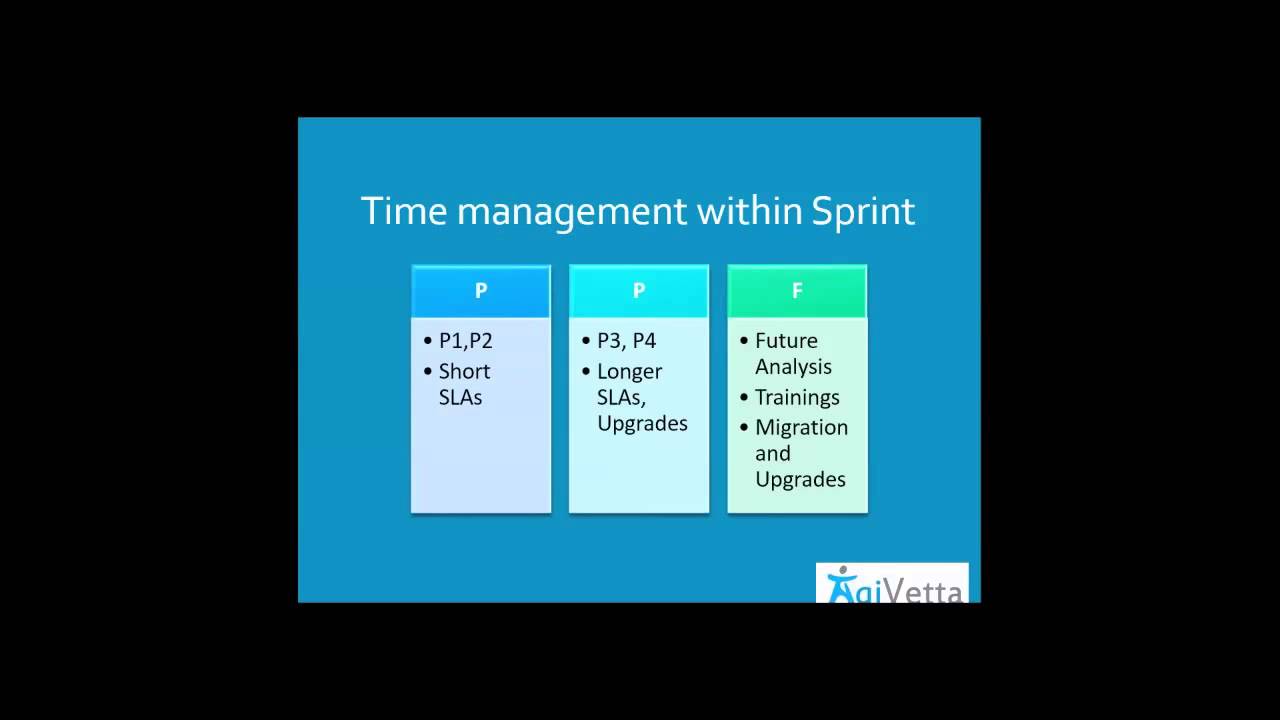 Time management within Sprint

P

• P1,P2
• Short SLAs

P

• P3, P4
• Longer SLAs, Upgrades

F

• Future Analysis
• Trainings
• Migration and Upgrades

AgiVetta